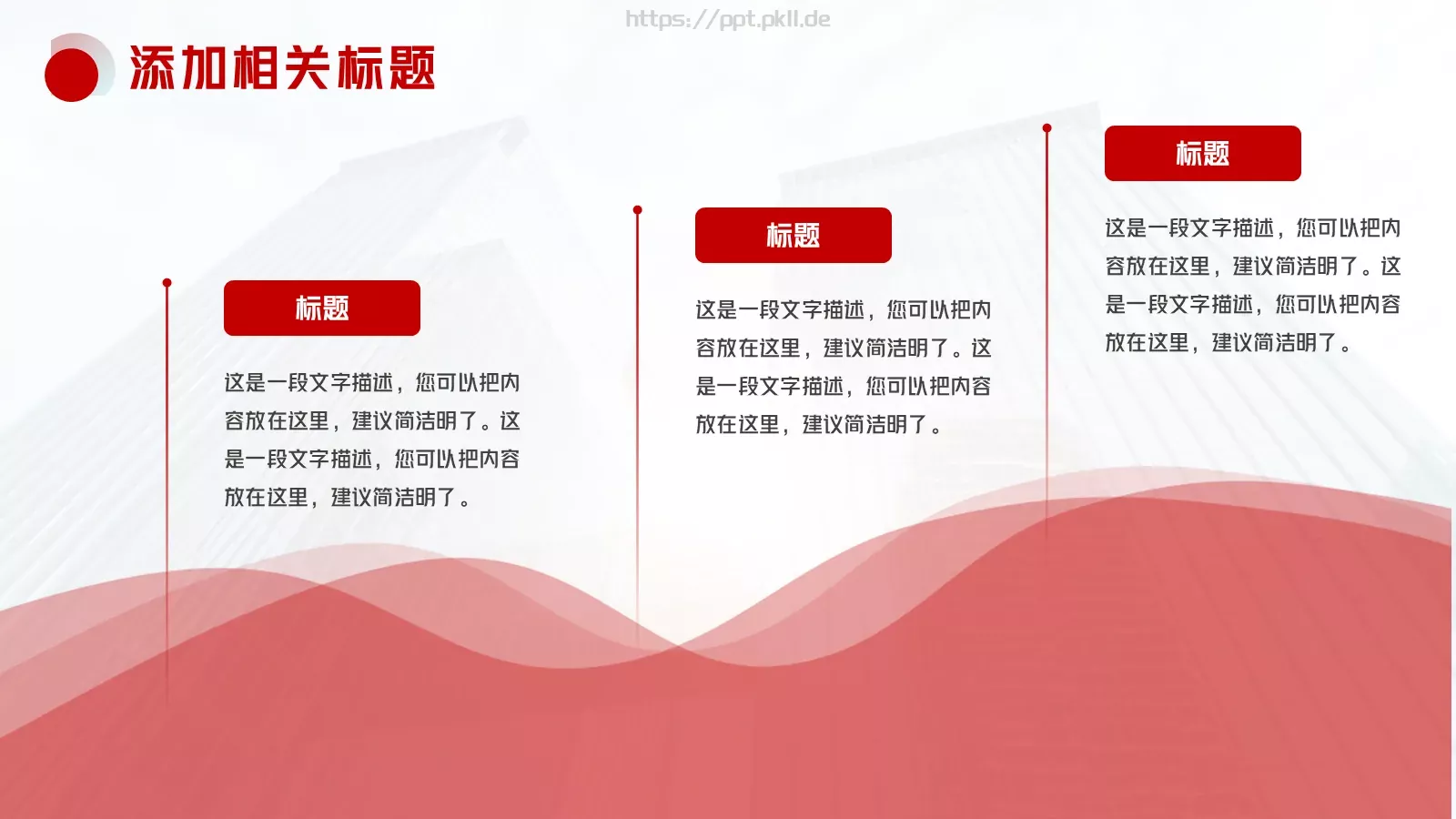 https://ppt.pkll.de

添加相关标题

标题

这是一段文字描述，您可以把内容放在这里，建议简洁明了。这是一段文字描述，您可以把内容放在这里，建议简洁明了。

标题

这是一段文字描述，您可以把内容放在这里，建议简洁明了。这是一段文字描述，您可以把内容放在这里，建议简洁明了。

标题

这是一段文字描述，您可以把内容放在这里，建议简洁明了。这是一段文字描述，您可以把内容放在这里，建议简洁明了。